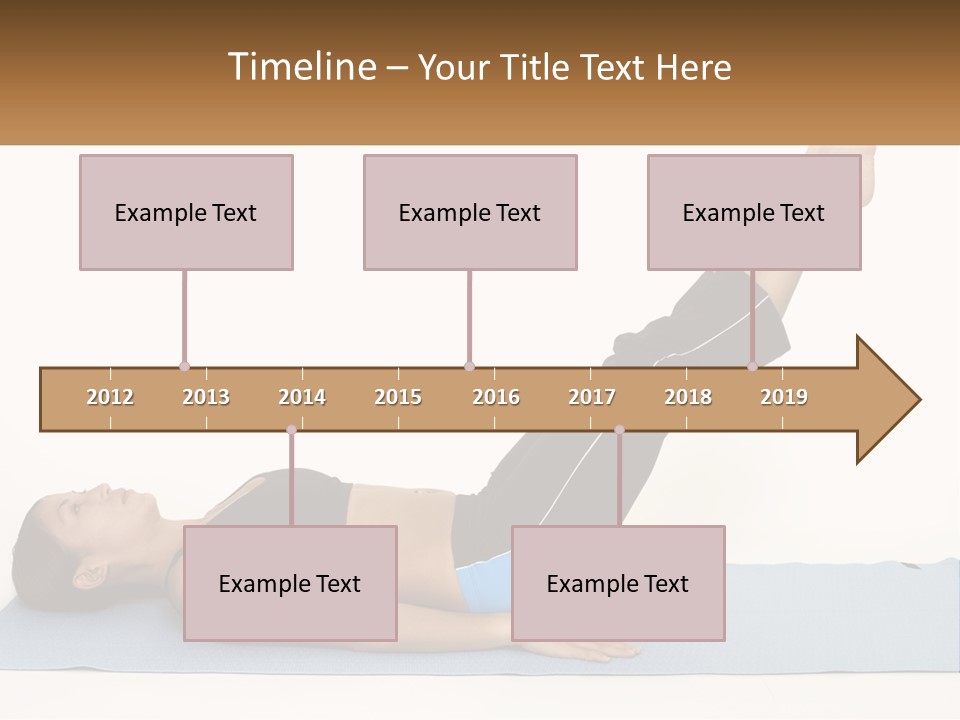 Timeline – Your Title Text Here

Example Text

Example Text

Example Text

2012 2013 2014 2015 2016 2017 2018 2019

Example Text

Example Text